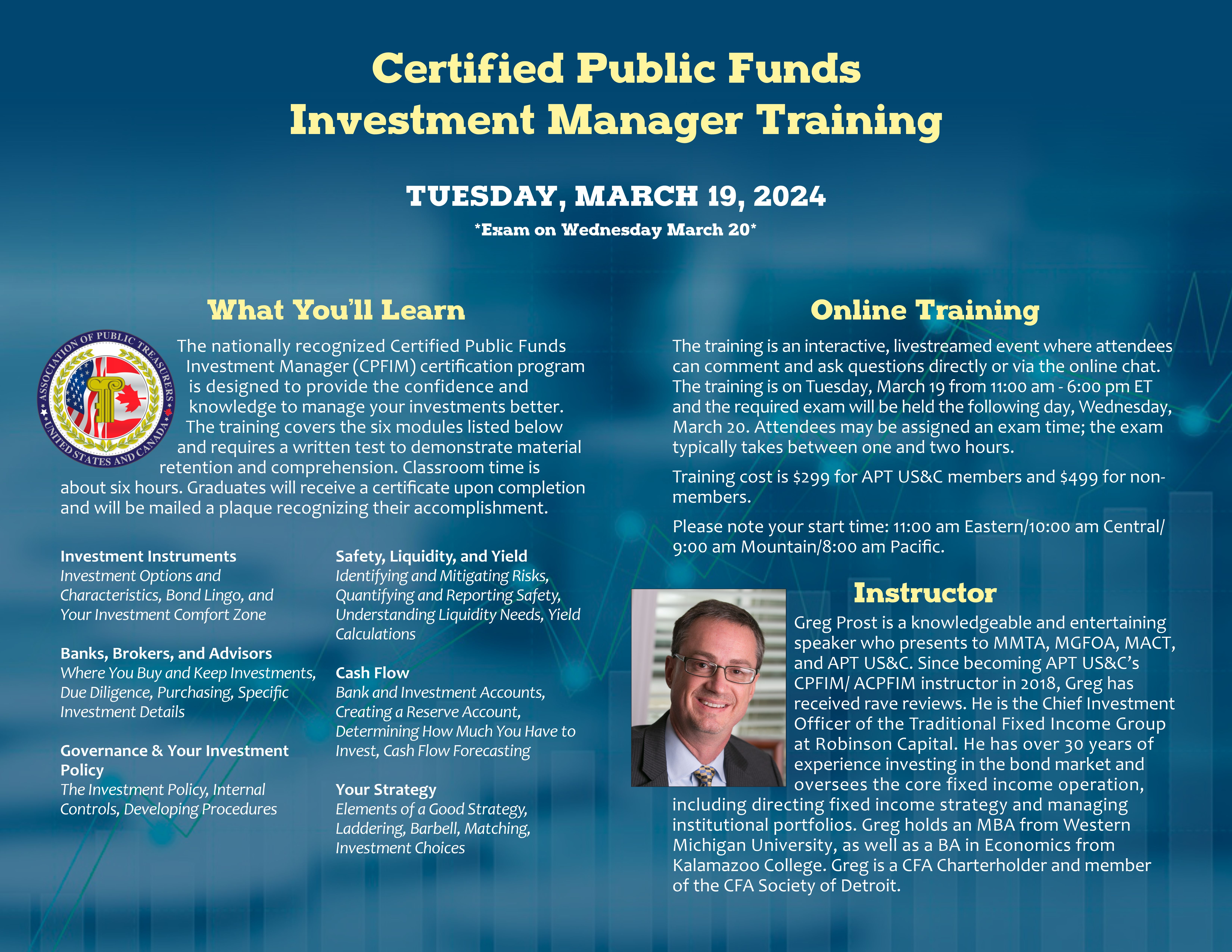 Certified Public Funds Investment Manager Training

TUESDAY, MARCH 19, 2024

*Exam on Wednesday March 20*

What You'll Learn

ASSOCIATION OF PUBLIC TREASURERS UNITED STATES AND CANADA

The nationally recognized Certified Public Funds Investment Manager (CPFIM) certification program is designed to provide the confidence and knowledge to manage your investments better. The training covers the six modules listed below and requires a written test to demonstrate material retention and comprehension. Classroom time is about six hours. Graduates will receive a certificate upon completion and will be mailed a plaque recognizing their accomplishment.

Investment Instruments
Investment Options and Characteristics, Bond Lingo, and Your Investment Comfort Zone

Banks, Brokers, and Advisors
Where You Buy and Keep Investments, Due Diligence, Purchasing, Specific Investment Details

Governance & Your Investment Policy
The Investment Policy, Internal Controls, Developing Procedures

Safety, Liquidity, and Yield
Identifying and Mitigating Risks, Quantifying and Reporting Safety, Understanding Liquidity Needs, Yield Calculations

Cash Flow
Bank and Investment Accounts, Creating a Reserve Account, Determining How Much You Have to Invest, Cash Flow Forecasting

Your Strategy
Elements of a Good Strategy, Laddering, Barbell, Matching, Investment Choices

Online Training

The training is an interactive, livestreamed event where attendees can comment and ask questions directly or via the online chat. The training is on Tuesday, March 19 from 11:00 am - 6:00 pm ET and the required exam will be held the following day, Wednesday, March 20. Attendees may be assigned an exam time; the exam typically takes between one and two hours.

Training cost is $299 for APT US&C members and $499 for non-members.

Please note your start time: 11:00 am Eastern/10:00 am Central/ 9:00 am Mountain/8:00 am Pacific.

Instructor

Greg Prost is a knowledgeable and entertaining speaker who presents to MMTA, MGFOA, MACT, and APT US&C. Since becoming APT US&C's CPFIM/ ACPFIM instructor in 2018, Greg has received rave reviews. He is the Chief Investment Officer of the Traditional Fixed Income Group at Robinson Capital. He has over 30 years of experience investing in the bond market and oversees the core fixed income operation, including directing fixed income strategy and managing institutional portfolios. Greg holds an MBA from Western Michigan University, as well as a BA in Economics from Kalamazoo College. Greg is a CFA Charterholder and member of the CFA Society of Detroit.